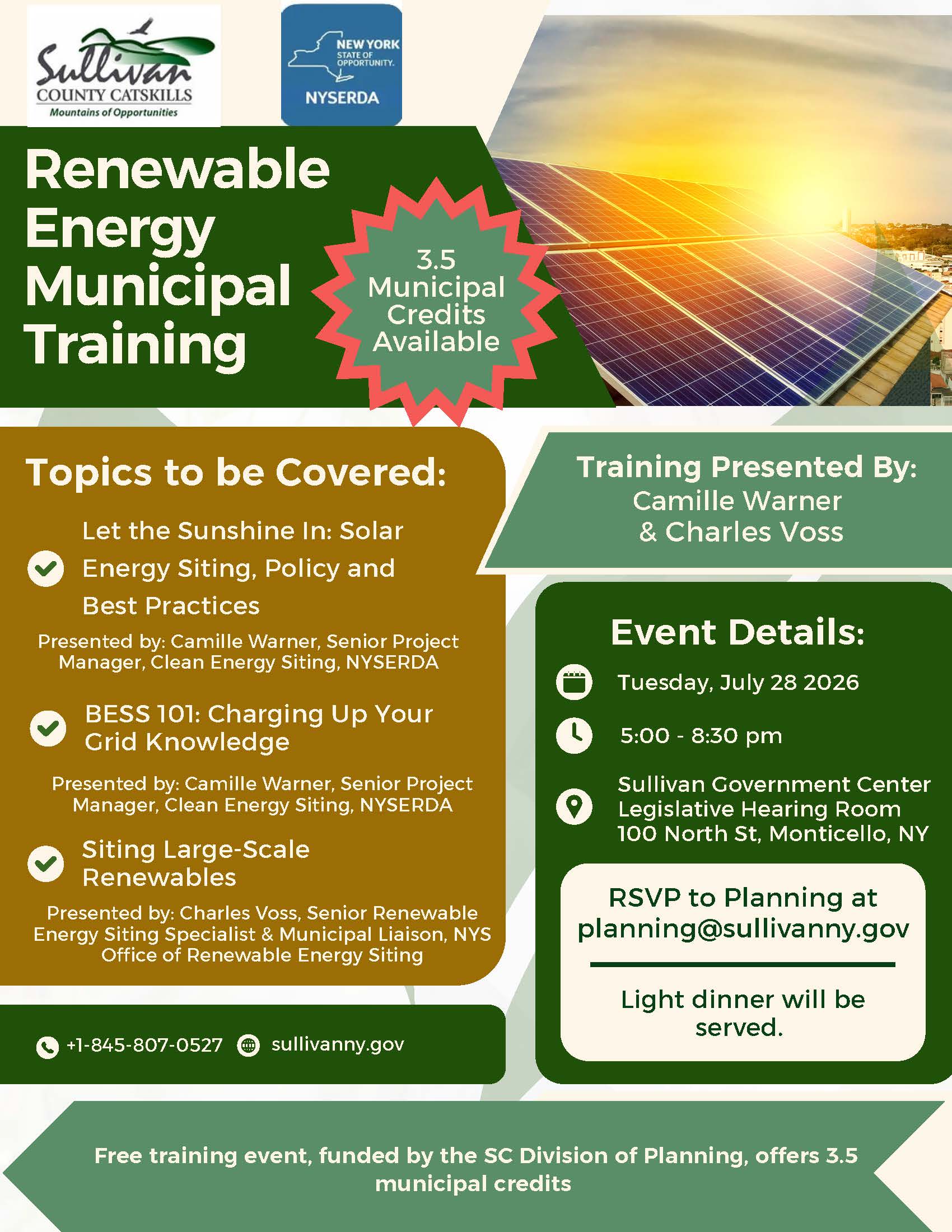 Sullivan
COUNTY CATSKILLS
Mountains of Opportunities

NEW YORK
STATE OF
OPPORTUNITY.
NYSERDA

Renewable Energy Municipal Training

3.5 Municipal Credits Available

Topics to be Covered:

Let the Sunshine In: Solar Energy Siting, Policy and Best Practices

Presented by: Camille Warner, Senior Project Manager, Clean Energy Siting, NYSERDA

BESS 101: Charging Up Your Grid Knowledge

Presented by: Camille Warner, Senior Project Manager, Clean Energy Siting, NYSERDA

Siting Large-Scale Renewables

Presented by: Charles Voss, Senior Renewable Energy Siting Specialist & Municipal Liaison, NYS Office of Renewable Energy Siting

+1-845-807-0527 sullivanny.gov

Training Presented By:
Camille Warner
& Charles Voss

Event Details:

Tuesday, July 28 2026

5:00 - 8:30 pm

Sullivan Government Center
Legislative Hearing Room
100 North St, Monticello, NY

RSVP to Planning at planning@sullivanny.gov

Light dinner will be served.

Free training event, funded by the SC Division of Planning, offers 3.5 municipal credits